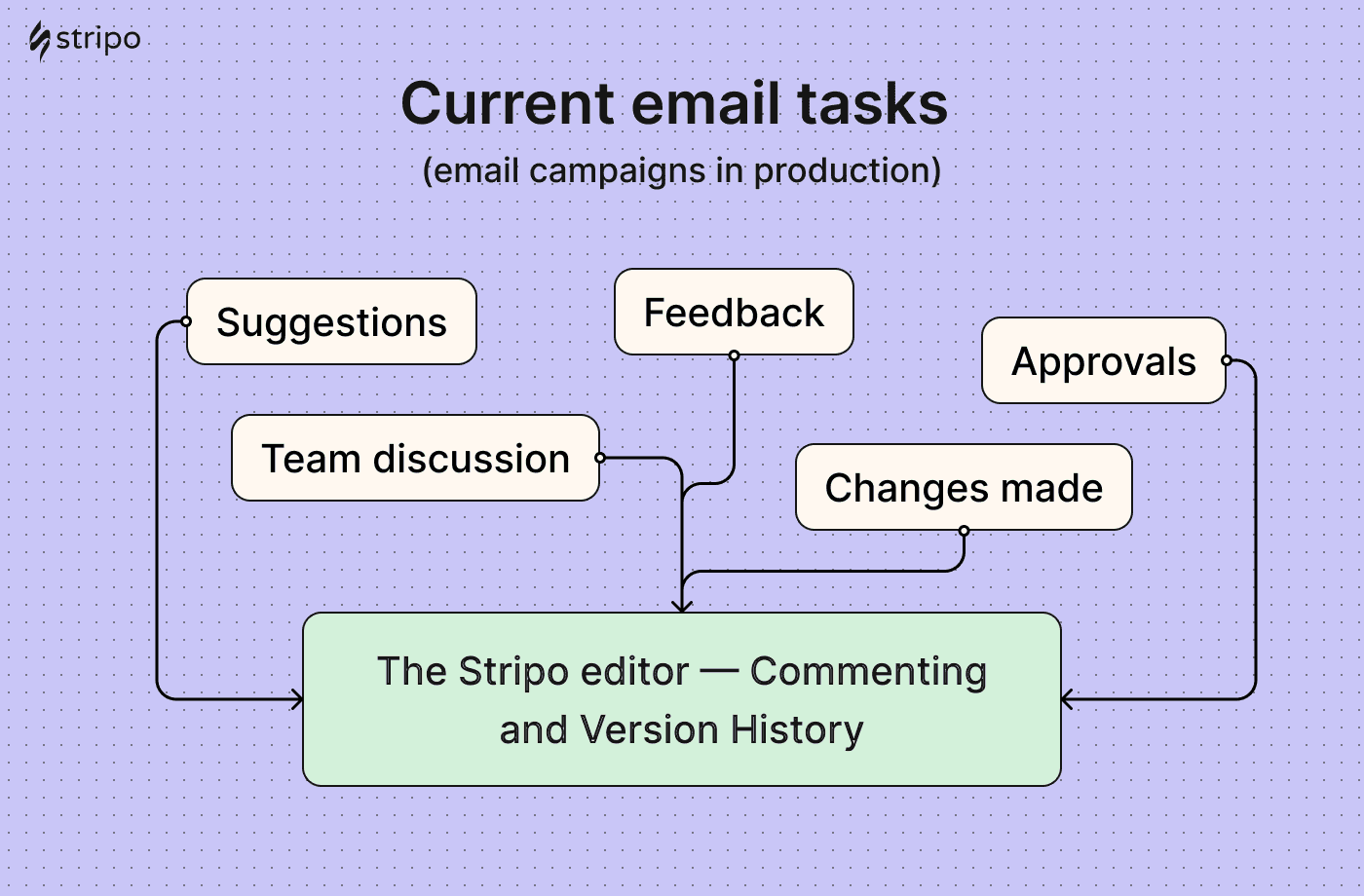 stripo

Current email tasks

(email campaigns in production)

Suggestions

Feedback

Approvals

Team discussion

Changes made

The Stripo editor — Commenting and Version History